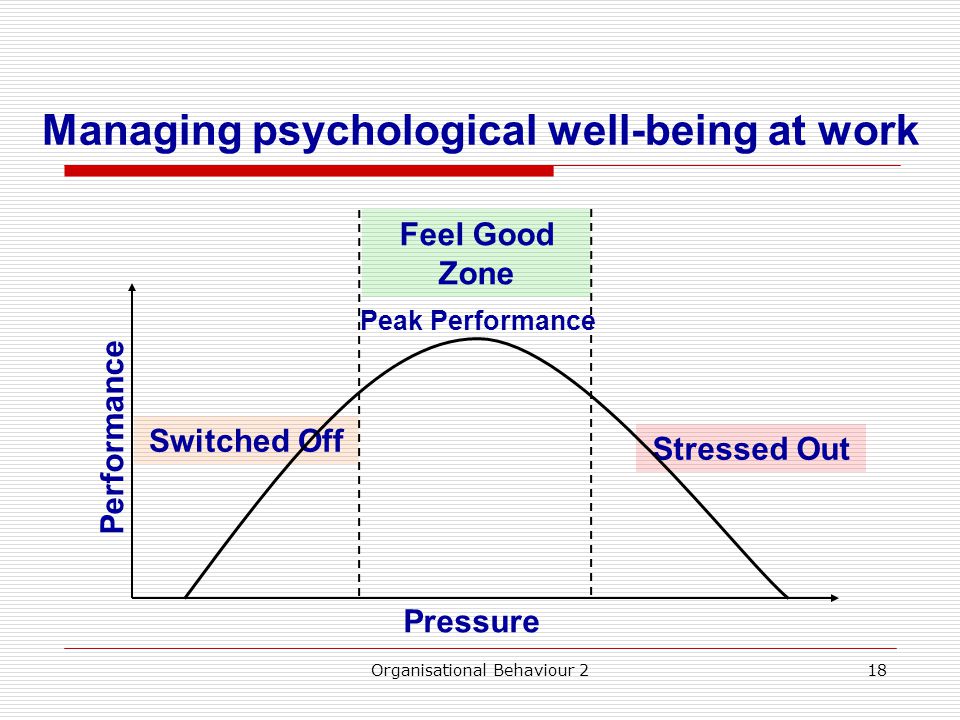 Managing psychological well-being at work

Feel Good Zone

Peak Performance

Performance

Switched Off

Stressed Out

Pressure

Organisational Behaviour 2

18